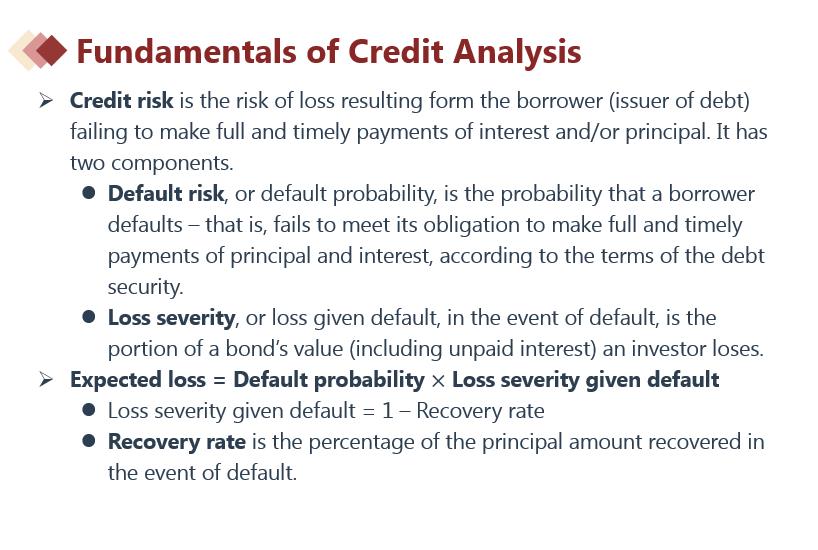 Fundamentals of Credit Analysis

➢ Credit risk is the risk of loss resulting form the borrower (issuer of debt) failing to make full and timely payments of interest and/or principal. It has two components.

● Default risk, or default probability, is the probability that a borrower defaults – that is, fails to meet its obligation to make full and timely payments of principal and interest, according to the terms of the debt security.

● Loss severity, or loss given default, in the event of default, is the portion of a bond's value (including unpaid interest) an investor loses.

➢ Expected loss = Default probability × Loss severity given default

● Loss severity given default = 1 – Recovery rate

● Recovery rate is the percentage of the principal amount recovered in the event of default.